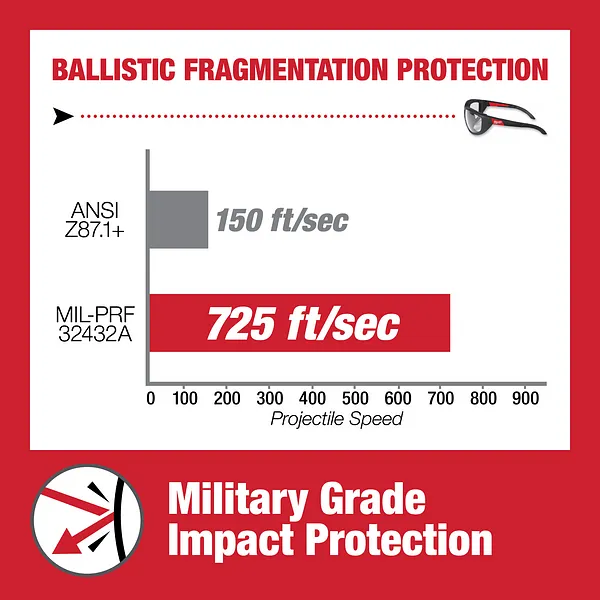 BALLISTIC FRAGMENTATION PROTECTION

ANSI Z87.1+

150 ft/sec

MIL-PRF 32432A

725 ft/sec

0 100 200 300 400 500 600 700 800 900

Projectile Speed

Military Grade Impact Protection